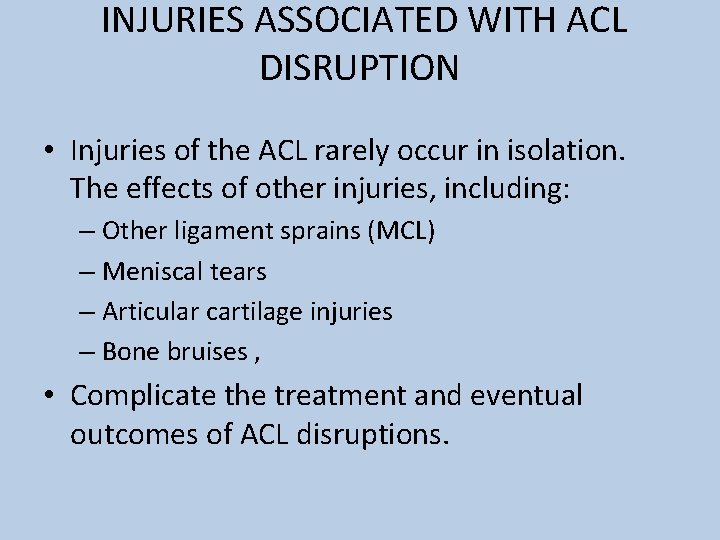 INJURIES ASSOCIATED WITH ACL DISRUPTION

• Injuries of the ACL rarely occur in isolation. The effects of other injuries, including:
– Other ligament sprains (MCL)
– Meniscal tears
– Articular cartilage injuries
– Bone bruises ,

• Complicate the treatment and eventual outcomes of ACL disruptions.